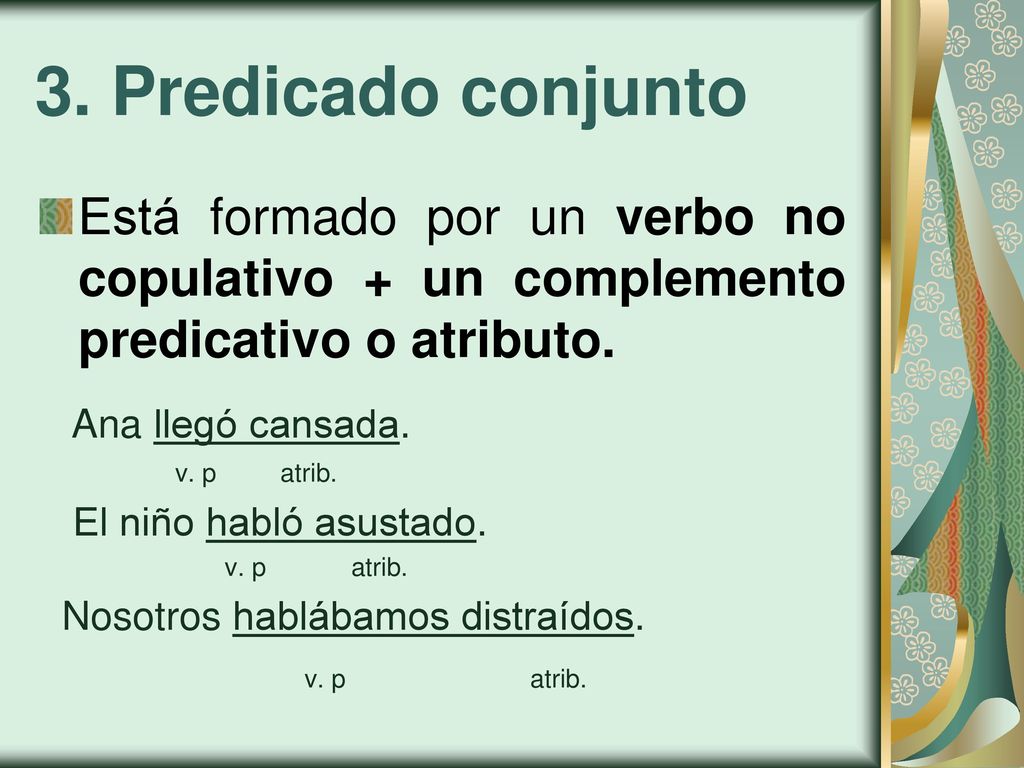 3. Predicado conjunto

Está formado por un verbo no copulativo + un complemento predicativo o atributo.

Ana llegó cansada.
v. p atrib.

El niño habló asustado.
v. p atrib.

Nosotros hablábamos distraídos.
v. p atrib.